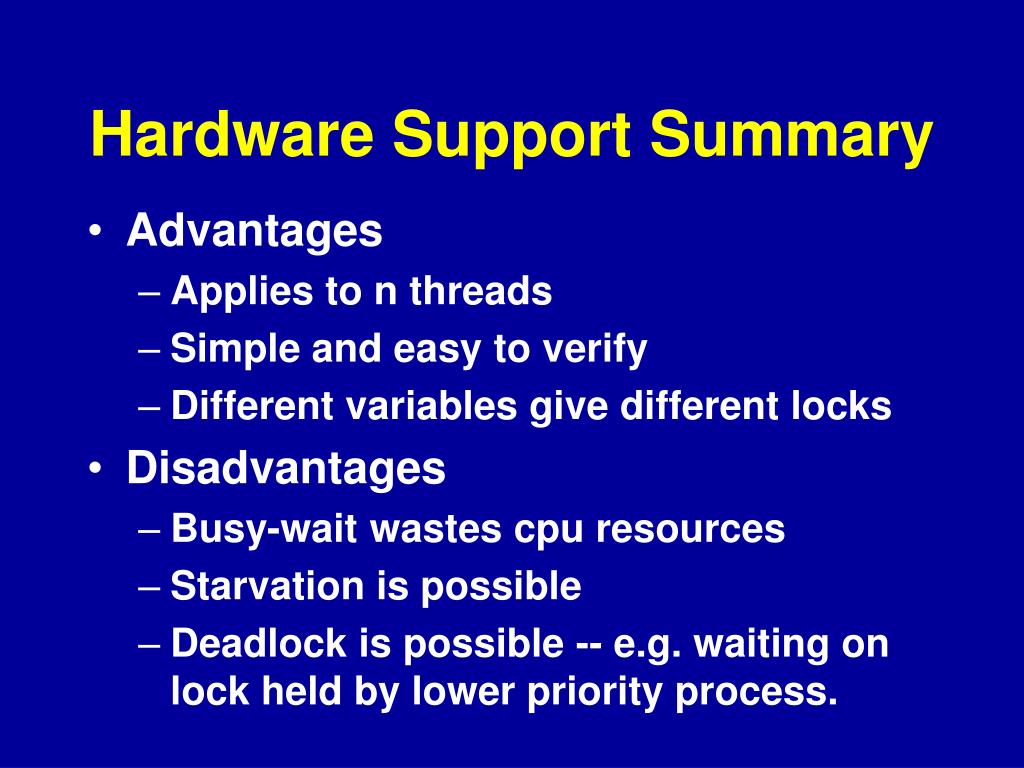 Hardware Support Summary

• Advantages
– Applies to n threads
– Simple and easy to verify
– Different variables give different locks
• Disadvantages
– Busy-wait wastes cpu resources
– Starvation is possible
– Deadlock is possible -- e.g. waiting on lock held by lower priority process.